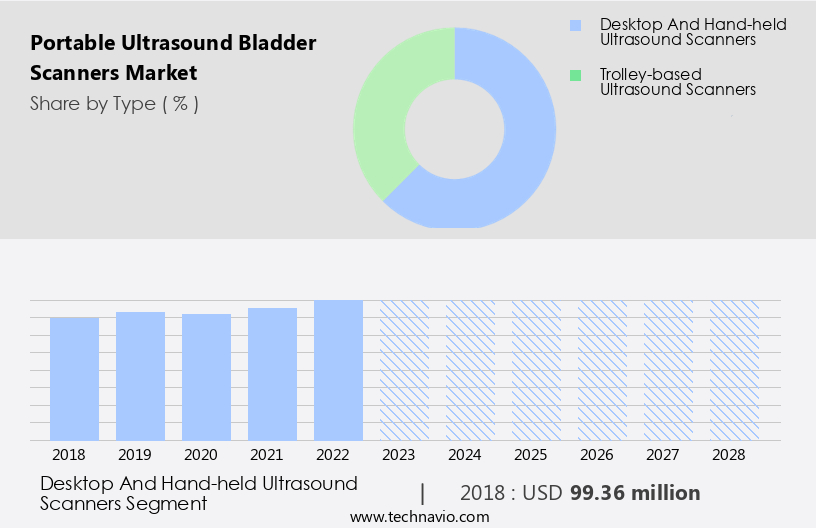 Portable Ultrasound Bladder Scanners Market
Share by Type ( % )

Desktop And Hand-held Ultrasound Scanners
Trolley-based Ultrasound Scanners

2018
2019
2020
2021
2022
2023
2024
2025
2026
2027
2028

Desktop And Hand-held Ultrasound Scanners Segment | 2018 : USD 99.36 million

www.technavio.com